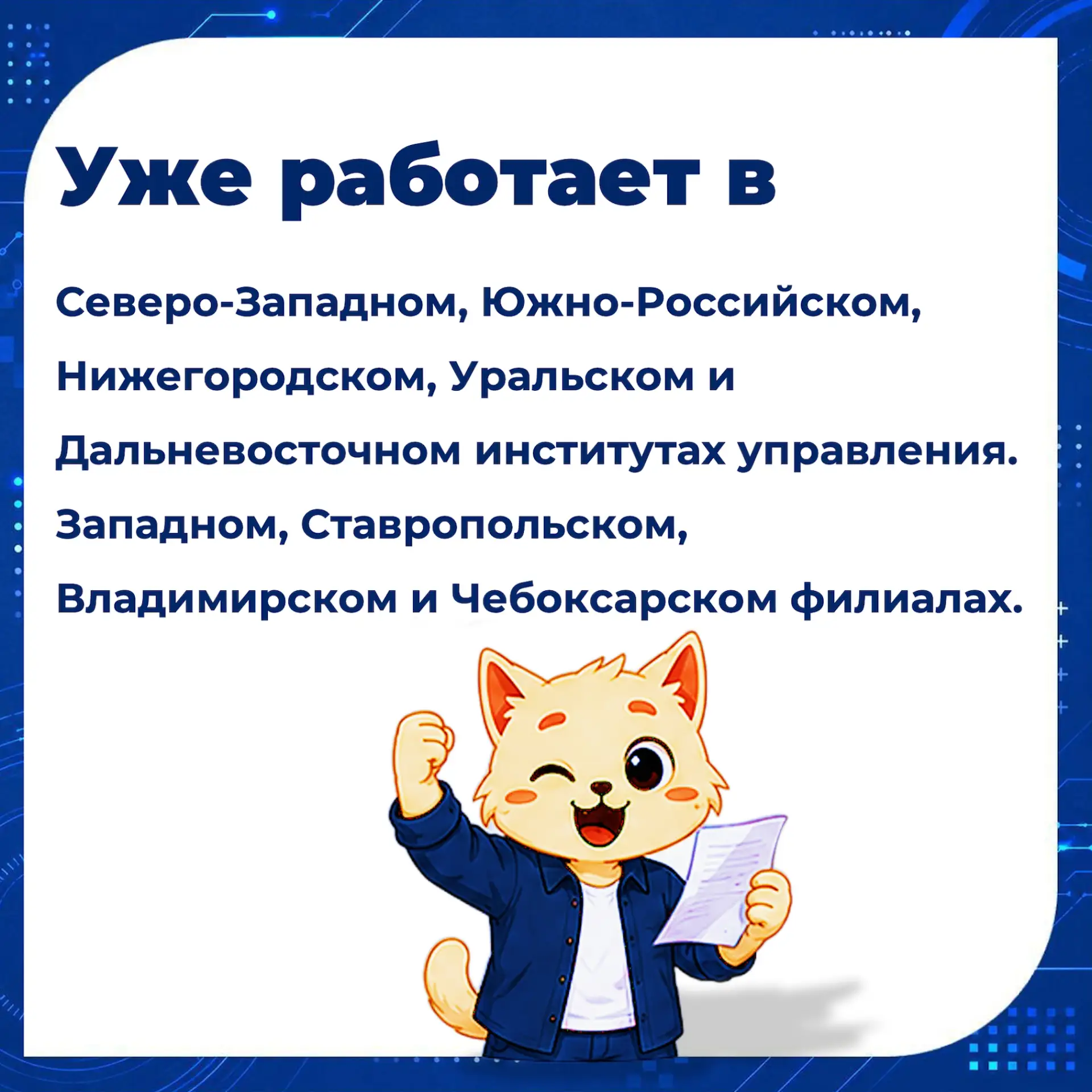 Уже работает в

Северо-Западном, Южно-Российском, Нижегородском, Уральском и Дальневосточном институтах управления.

Западном, Ставропольском, Владимирском и Чебоксарском филиалах.